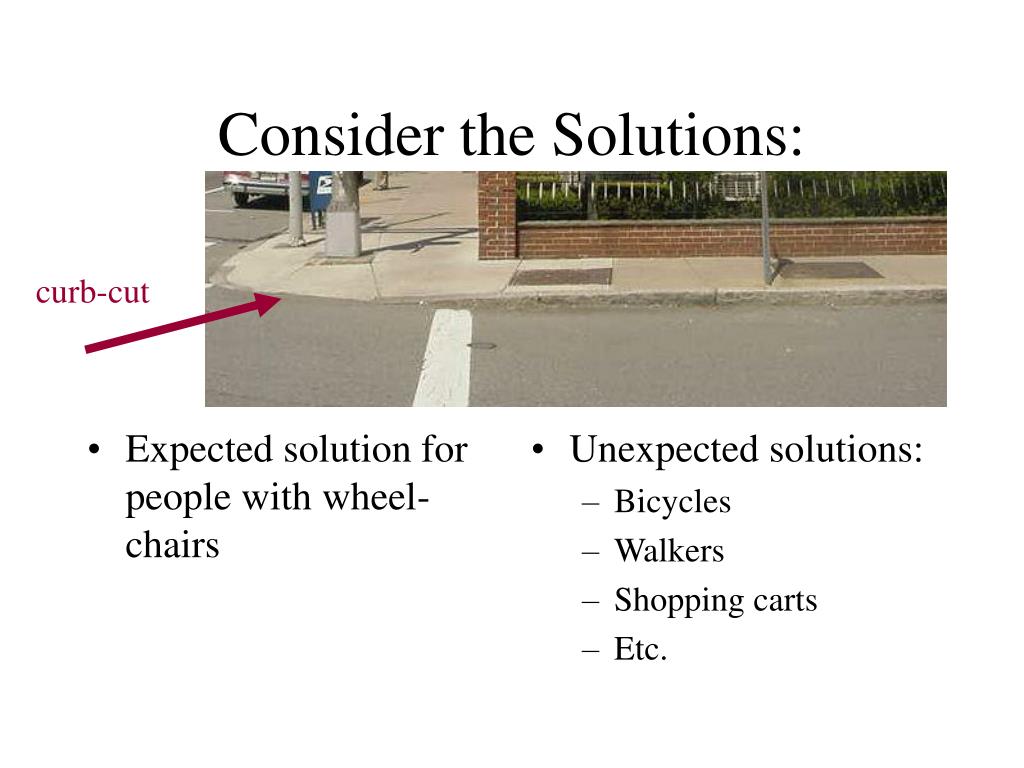 Consider the Solutions:

curb-cut

• Expected solution for people with wheel-chairs

• Unexpected solutions:
– Bicycles
– Walkers
– Shopping carts
– Etc.